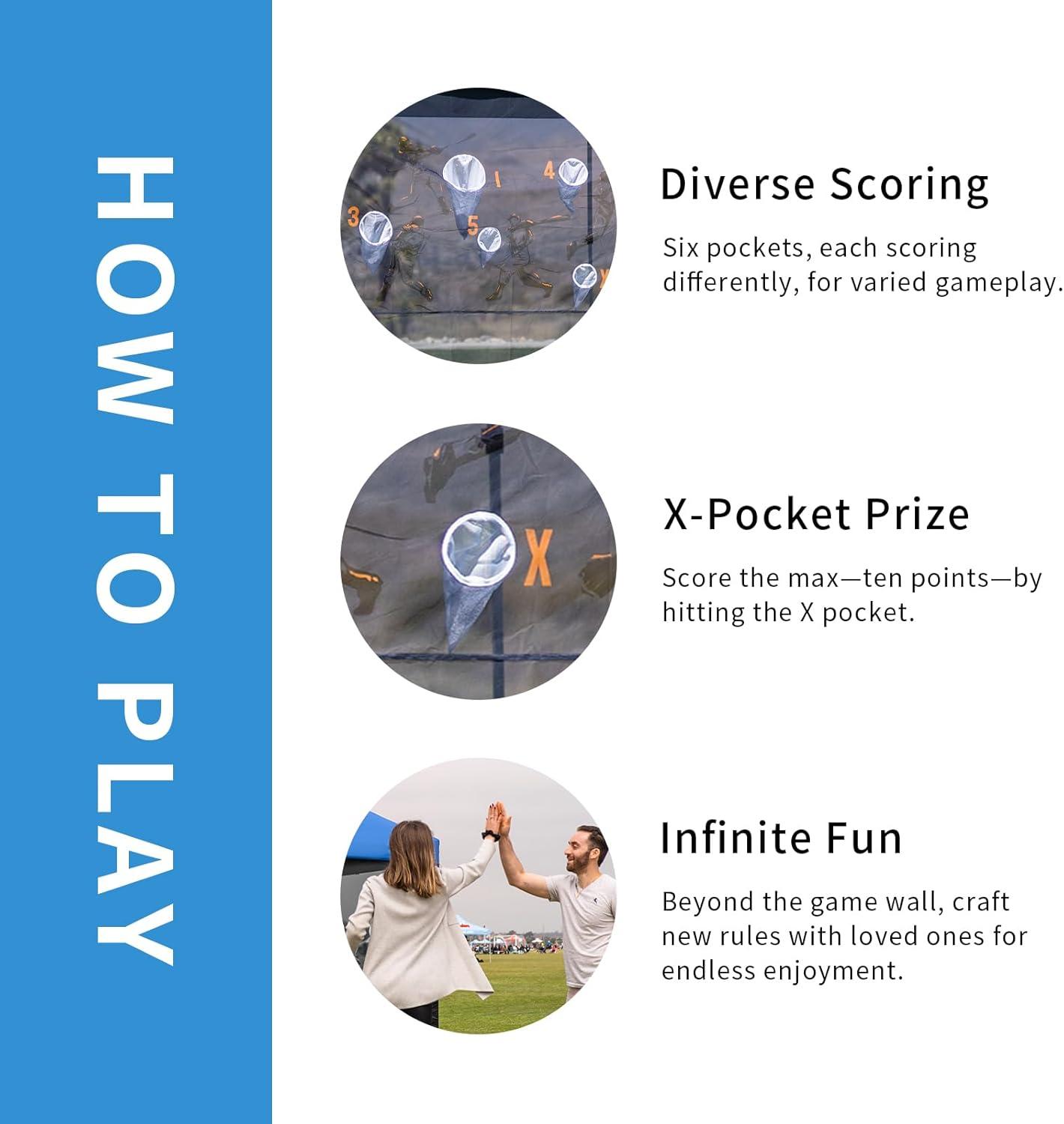 HOW TO PLAY

3 1 4 5 X

Diverse Scoring

Six pockets, each scoring differently, for varied gameplay.

X

X-Pocket Prize

Score the max—ten points—by hitting the X pocket.

Infinite Fun

Beyond the game wall, craft new rules with loved ones for endless enjoyment.